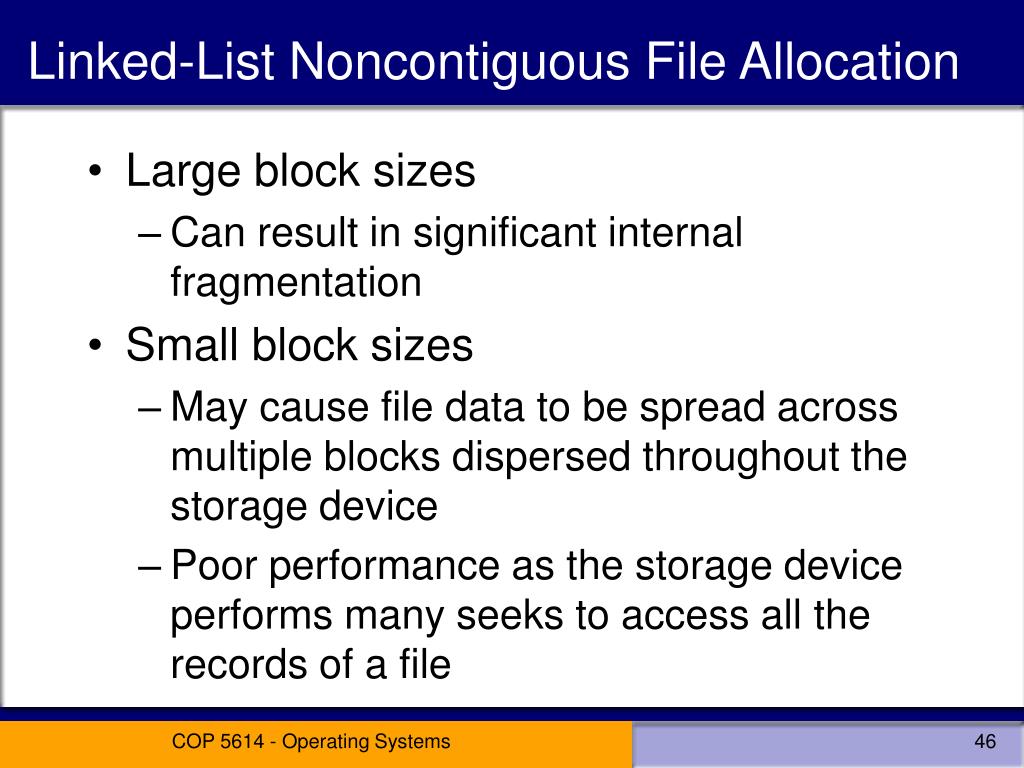 Linked-List Noncontiguous File Allocation

• Large block sizes
– Can result in significant internal fragmentation
• Small block sizes
– May cause file data to be spread across multiple blocks dispersed throughout the storage device
– Poor performance as the storage device performs many seeks to access all the records of a file

COP 5614 - Operating Systems

46